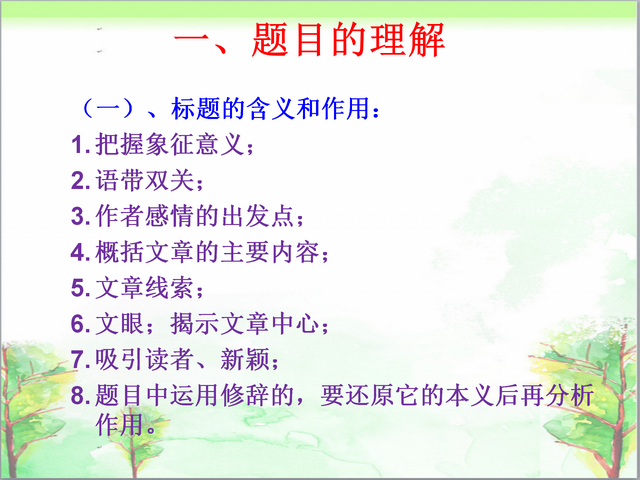 一、题目的理解

（一）、标题的含义和作用：

1. 把握象征意义；

2. 语带双关；

3. 作者感情的出发点；

4. 概括文章的主要内容；

5. 文章线索；

6. 文眼；揭示文章中心；

7. 吸引读者、新颖；

8. 题目中运用修辞的，要还原它的本义后再分析作用。